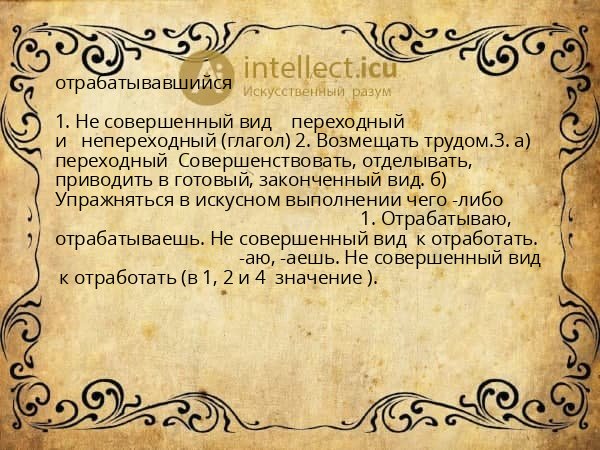 intellect.icu
Искусственный разум

отрабатывавшийся

1. Не совершенный вид переходный и непереходный (глагол) 2. Возмещать трудом.3. а) переходный Совершенствовать, отделывать, приводить в готовый, законченный вид. б) Упражняться в искусном выполнении чего -либо
1. Отрабатываю, отрабатываешь. Не совершенный вид к отработать.
-аю, -аешь. Не совершенный вид к отработать (в 1, 2 и 4 значение ).